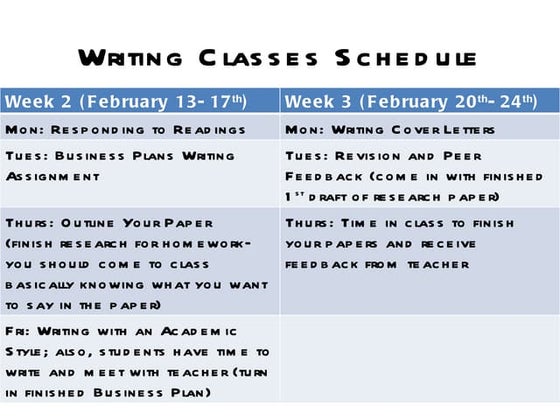 Writing Classes Schedule

| Week 2 (February 13- 17$^{th}$) | Week 3 (February 20$^{th}$- 24$^{th}$) |
|---|---|
| Mon: Responding to Readings | Mon: Writing Cover Letters |
| Tues: Business Plans Writing Assignment | Tues: Revision and Peer Feedback (come in with finished 1$^{st}$ draft of research paper) |
| Thurs: Outline Your Paper (finish research for homework- you should come to class basically knowing what you want to say in the paper) | Thurs: Time in class to finish your papers and receive feedback from teacher |
| Fri: Writing with an Academic Style; also, students have time to write and meet with teacher (turn in finished Business Plan) | |